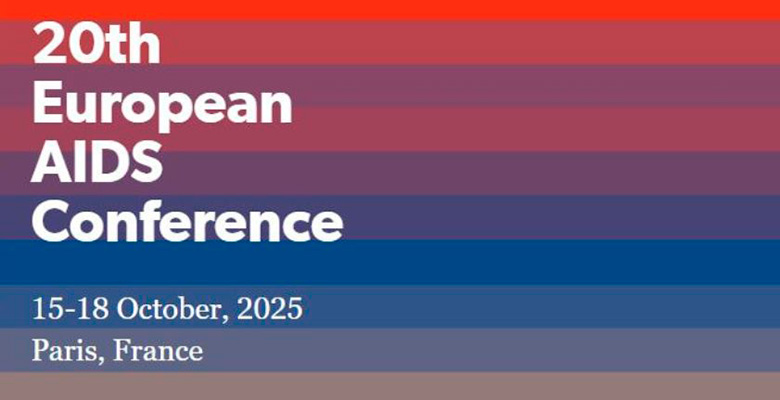 20th
European
AIDS
Conference

15-18 October, 2025

Paris, France